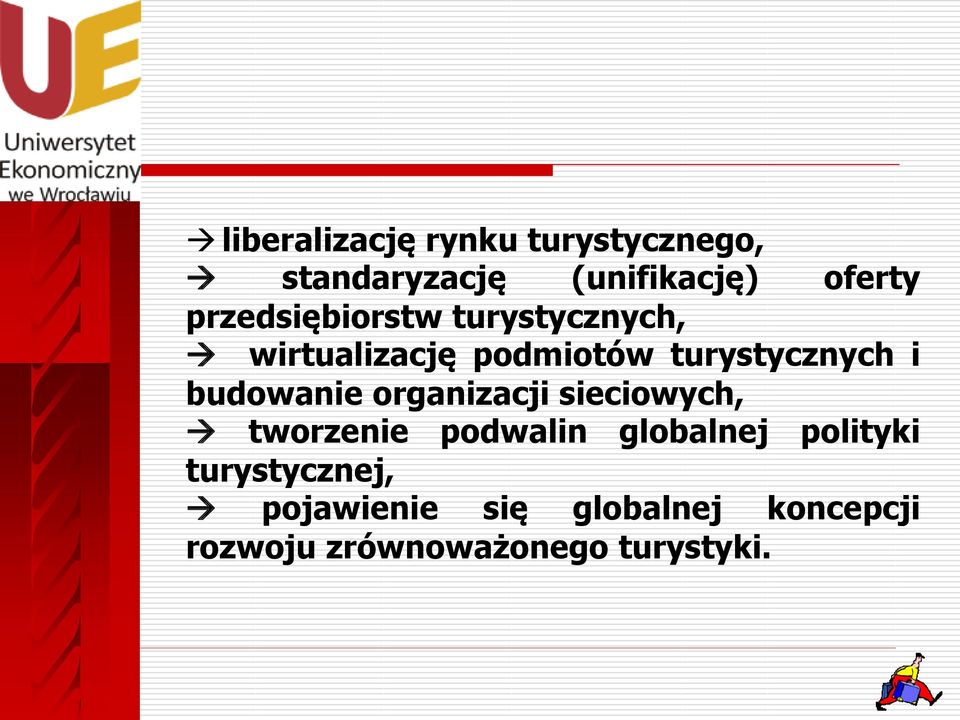 UE
Uniwersytet Ekonomiczny we Wrocławiu

→ liberalizację rynku turystycznego,
→ standaryzację (unifikację) oferty przedsiębiorstw turystycznych,
→ wirtualizację podmiotów turystycznych i budowanie organizacji sieciowych,
→ tworzenie podwalin globalnej polityki turystycznej,
→ pojawienie się globalnej koncepcji rozwoju zrównoważonego turystyki.